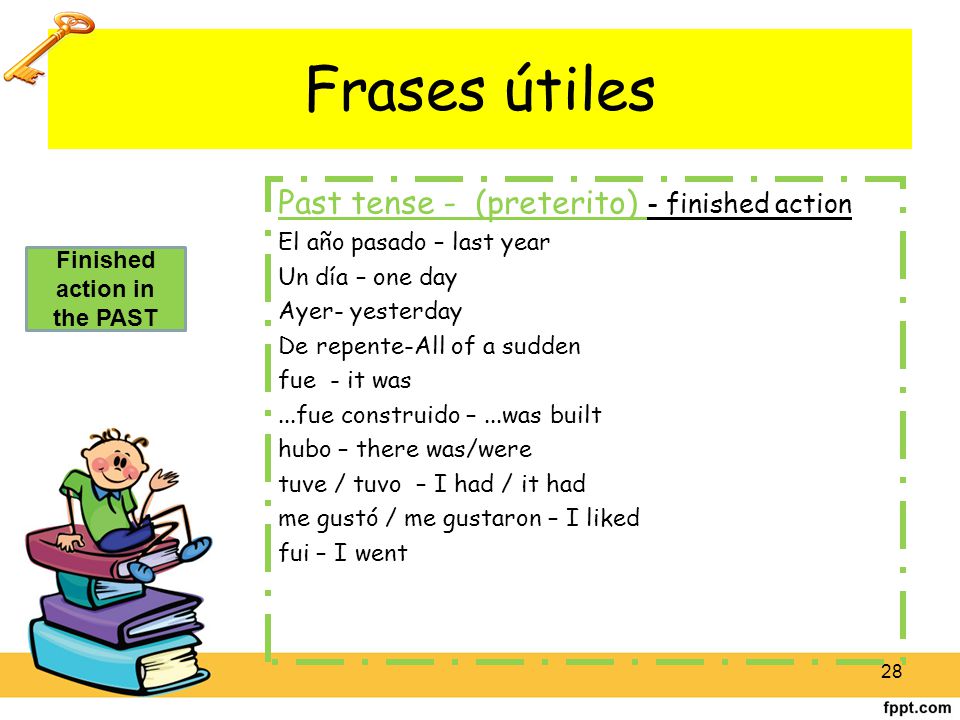 Frases útiles

Finished action in the PAST

Past tense - (preterito) - finished action
El año pasado – last year
Un día – one day
Ayer- yesterday
De repente-All of a sudden
fue - it was
...fue construido – ...was built
hubo – there was/were
tuve / tuvo – I had / it had
me gustó / me gustaron – I liked
fui – I went

28

fppt.com